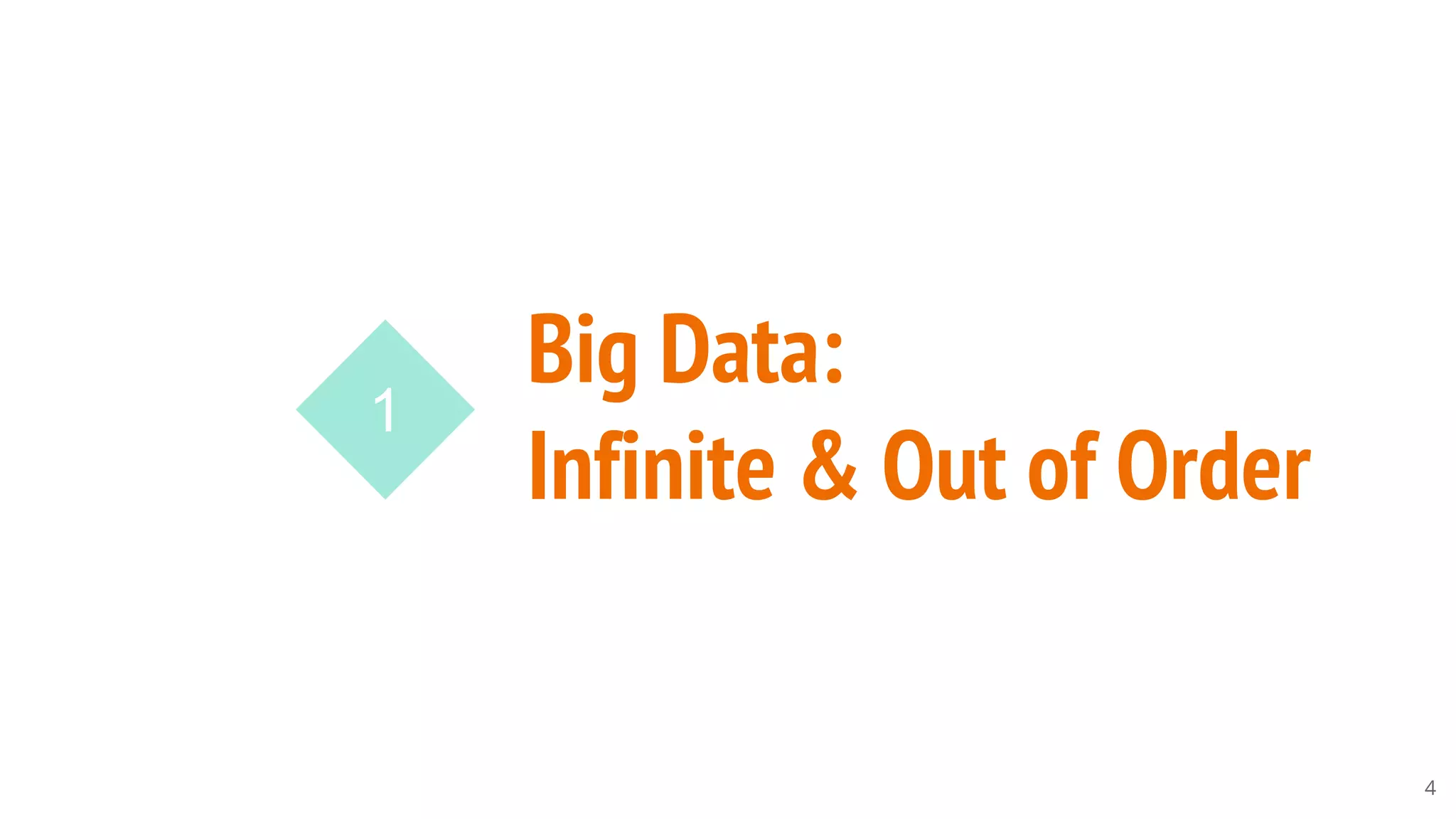 1

Big Data:
Infinite & Out of Order

4